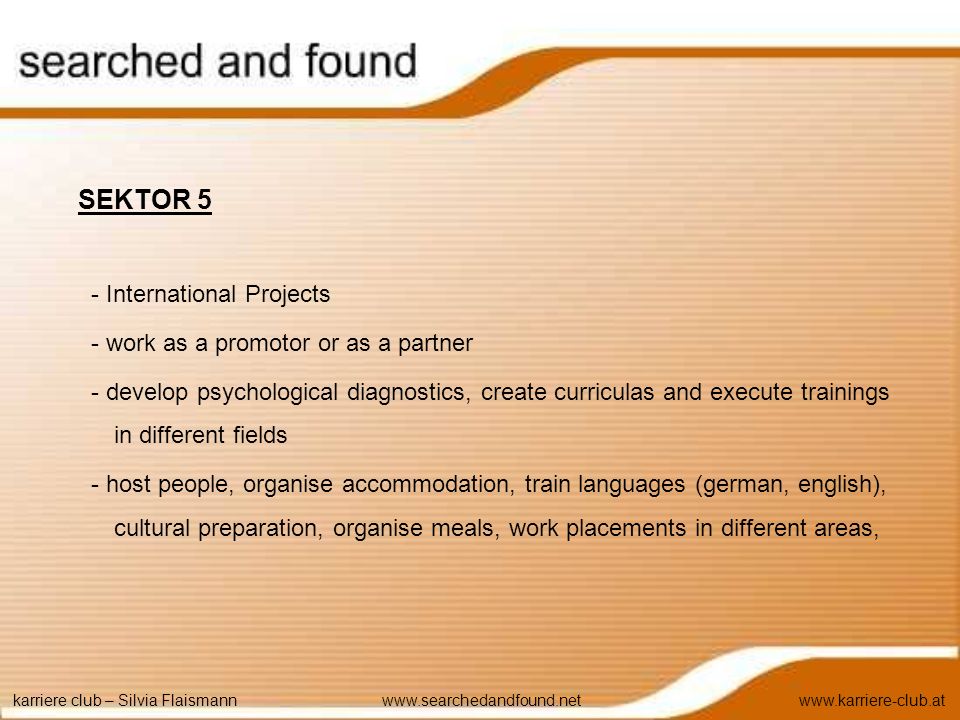 searched and found

SEKTOR 5

- International Projects

- work as a promotor or as a partner

- develop psychological diagnostics, create curriculas and execute trainings in different fields

- host people, organise accommodation, train languages (german, english), cultural preparation, organise meals, work placements in different areas,

karriere club – Silvia Flaismann www.searchedandfound.net www.karriere-club.at